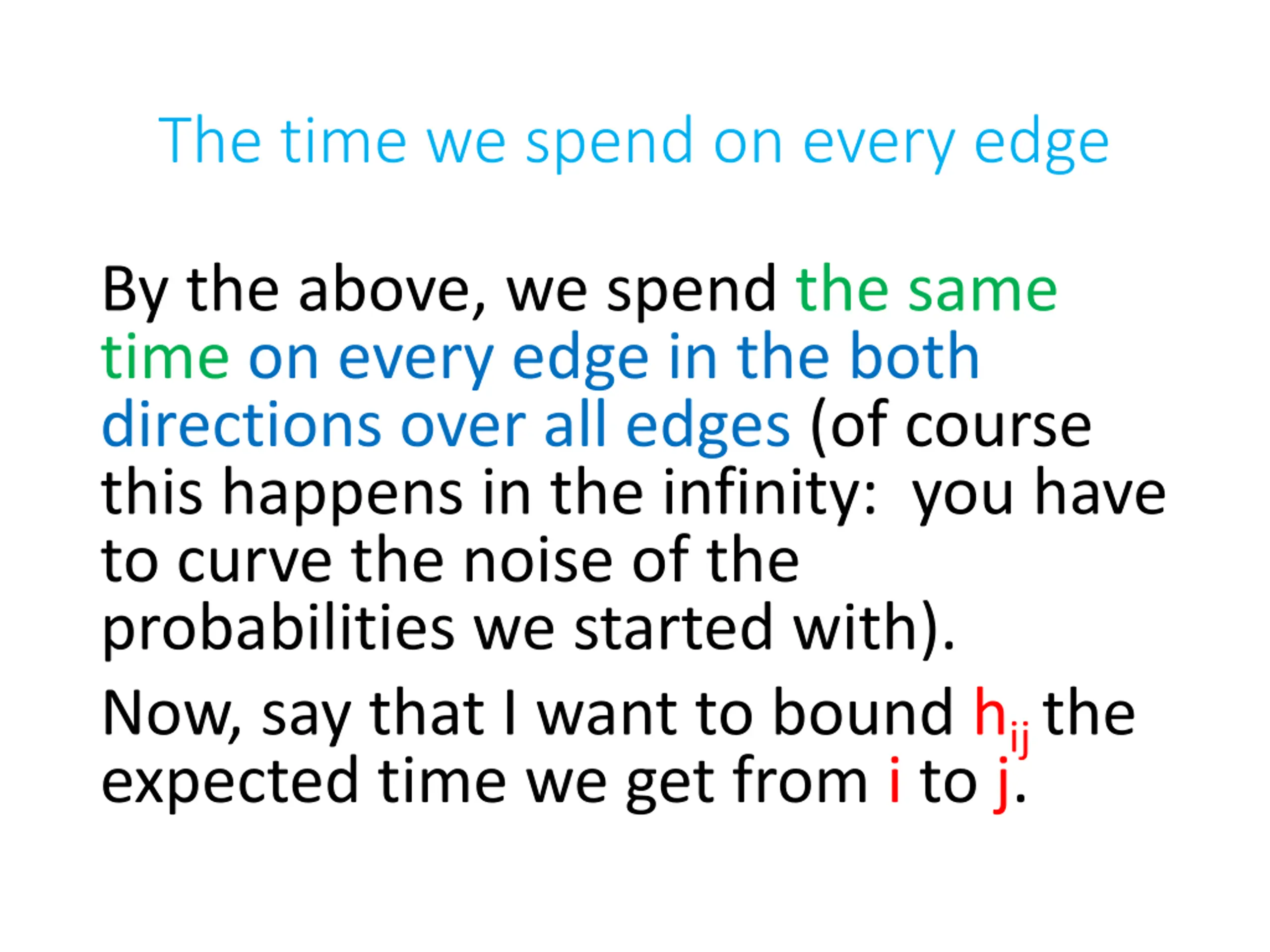 The time we spend on every edge

By the above, we spend the same time on every edge in the both directions over all edges (of course this happens in the infinity:  you have to curve the noise of the probabilities we started with).

Now, say that I want to bound $h_{ij}$ the expected time we get from i to j.